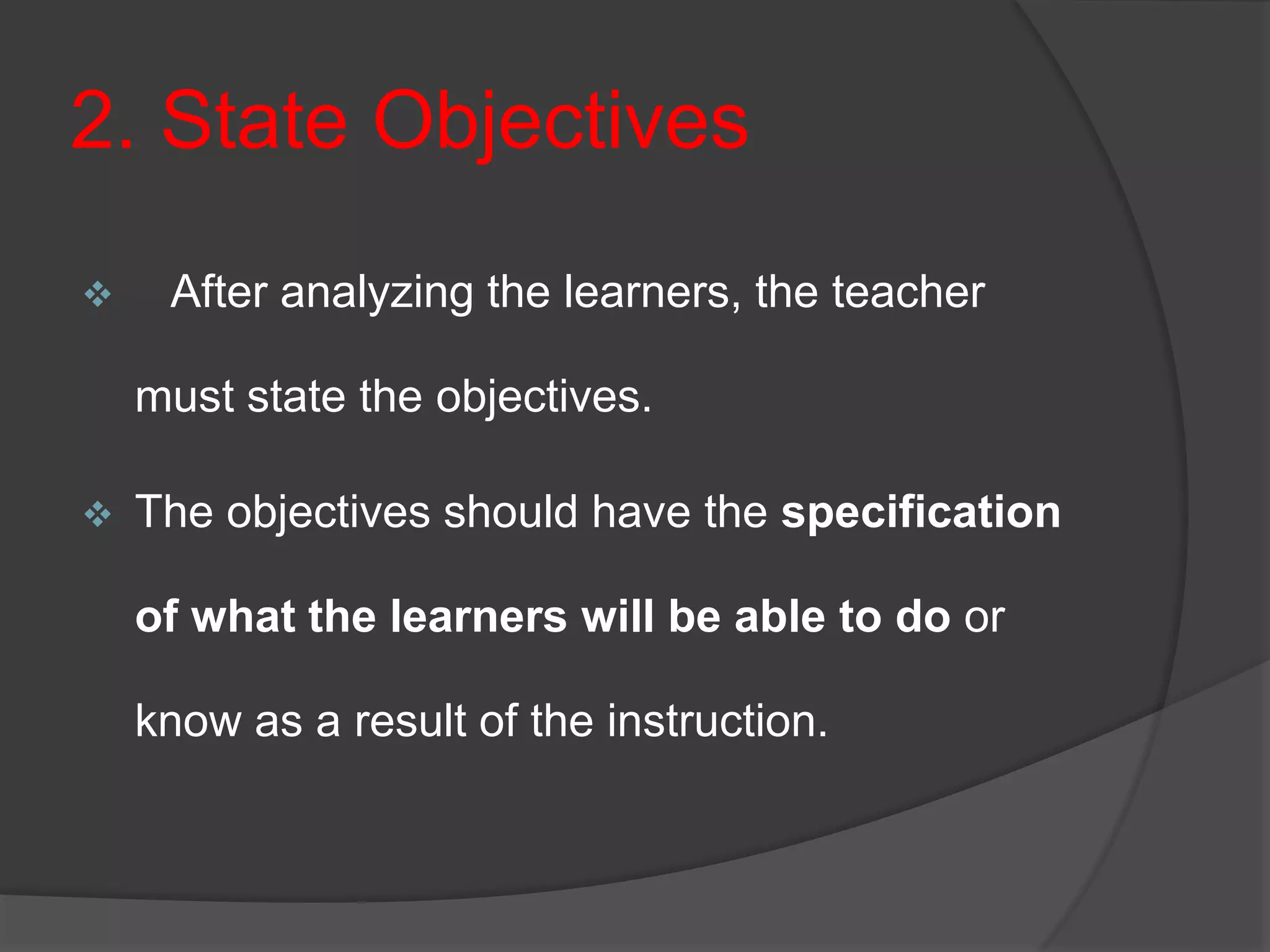 2. State Objectives

❖ After analyzing the learners, the teacher must state the objectives.

❖ The objectives should have the **specification of what the learners will be able to do** or know as a result of the instruction.